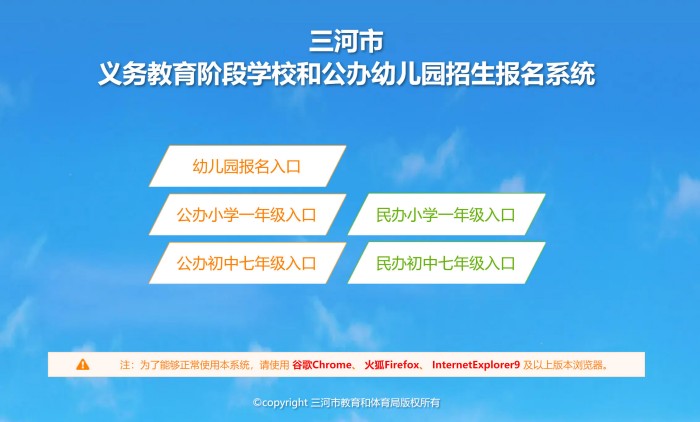 三河市
义务教育阶段学校和公办幼儿园招生报名系统

幼儿园报名入口

公办小学一年级入口

民办小学一年级入口

公办初中七年级入口

民办初中七年级入口

注：为了能够正常使用本系统，请使用 谷歌Chrome、 火狐Firefox、 InternetExplorer9 及以上版本浏览器。

©copyright 三河市教育和体育局版权所有